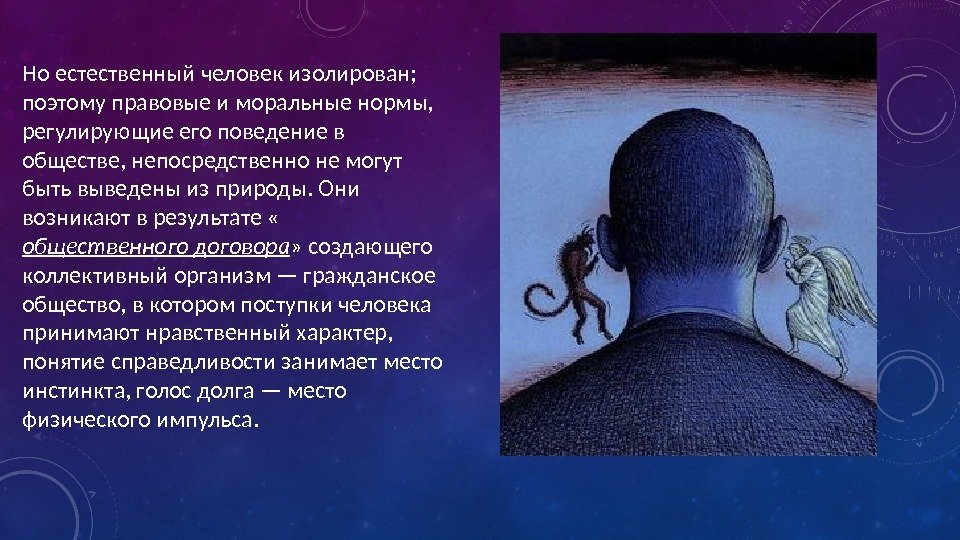 Но естественный человек изолирован; поэтому правовые и моральные нормы, регулирующие его поведение в обществе, непосредственно не могут быть выведены из природы. Они возникают в результате « общественного договора» создающего коллективный организм — гражданское общество, в котором поступки человека принимают нравственный характер, понятие справедливости занимает место инстинкта, голос долга — место физического импульса.